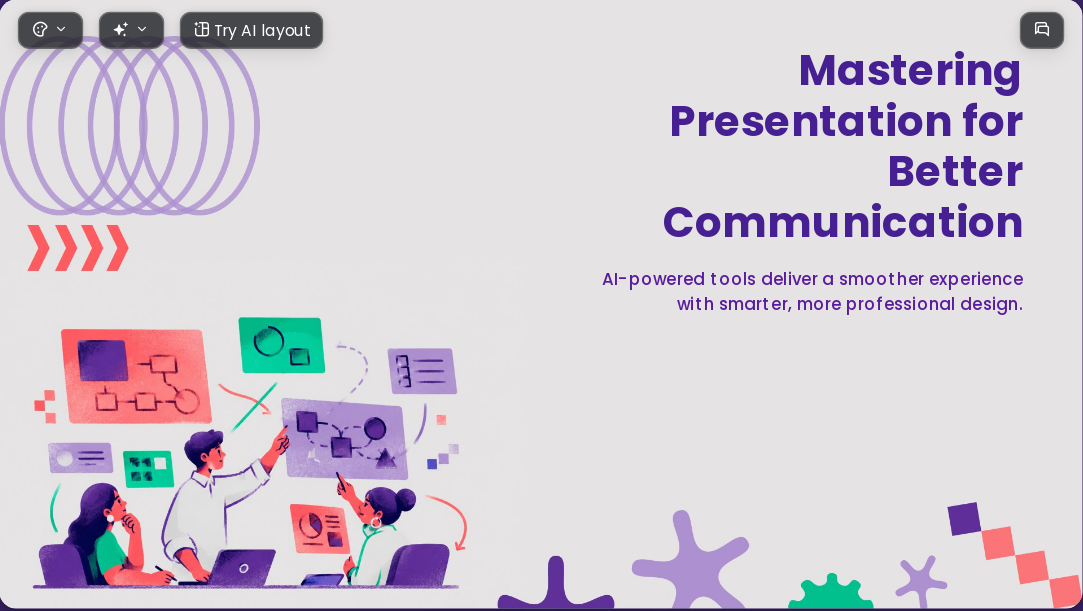 Try AI layout

Mastering Presentation for Better Communication

AI-powered tools deliver a smoother experience with smarter, more professional design.